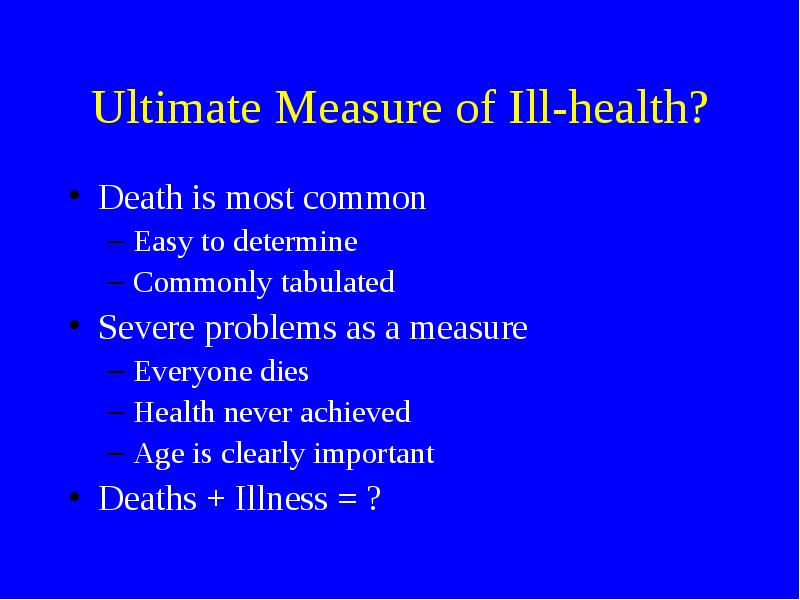 Ultimate Measure of Ill-health?

• Death is most common
– Easy to determine
– Commonly tabulated

• Severe problems as a measure
– Everyone dies
– Health never achieved
– Age is clearly important

• Deaths + Illness = ?